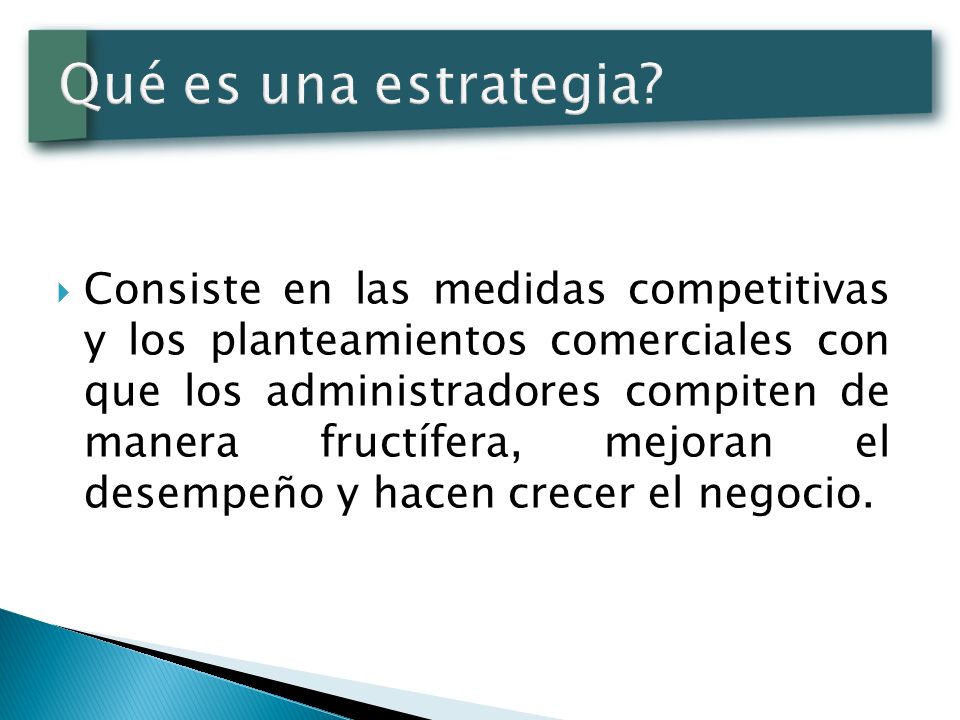 Qué es una estrategia?

Consiste en las medidas competitivas y los planteamientos comerciales con que los administradores compiten de manera fructífera, mejoran el desempeño y hacen crecer el negocio.